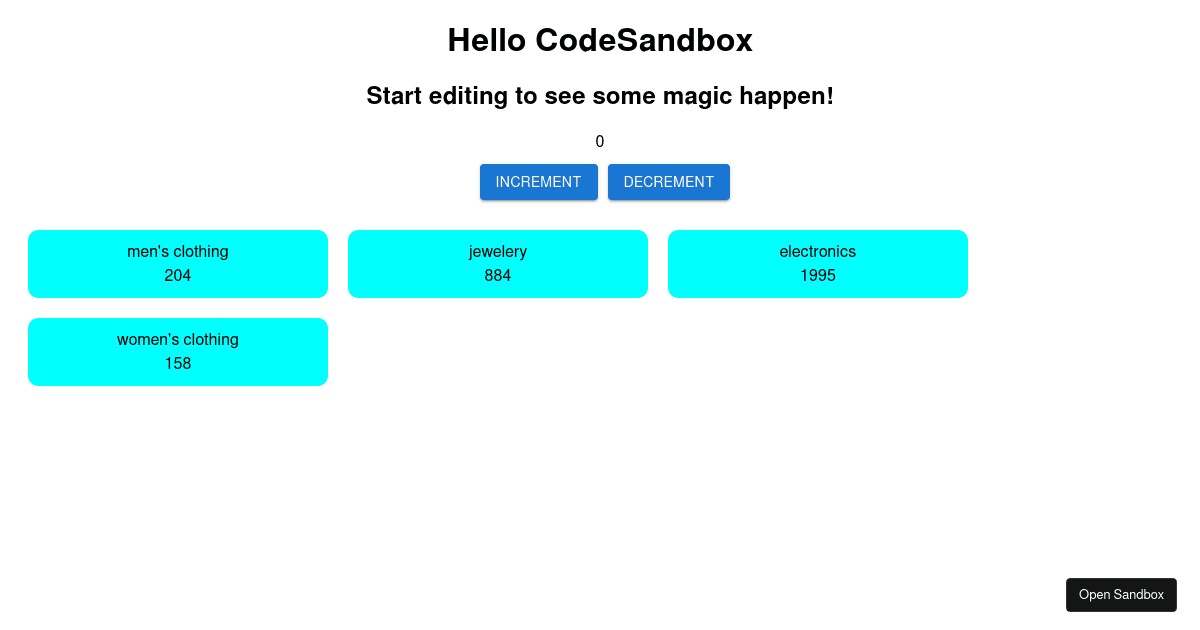 Hello CodeSandbox

Start editing to see some magic happen!

0

INCREMENT DECREMENT

men's clothing
204

jewelery
884

electronics
1995

women's clothing
158

Open Sandbox